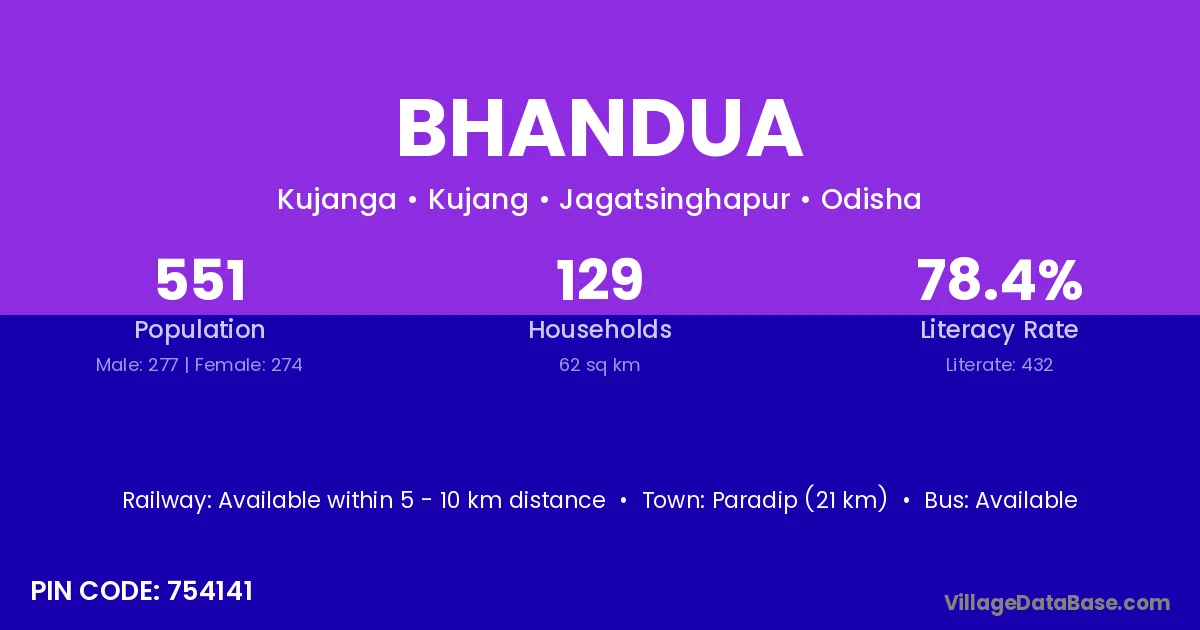 BHANDUA

Kujanga • Kujang • Jagatsinghapur • Odisha

551
Population
Male: 277 | Female: 274

129
Households
62 sq km

78.4%
Literacy Rate
Literate: 432

Railway: Available within 5 - 10 km distance • Town: Paradip (21 km) • Bus: Available

PIN CODE: 754141

VillageDataBase.com